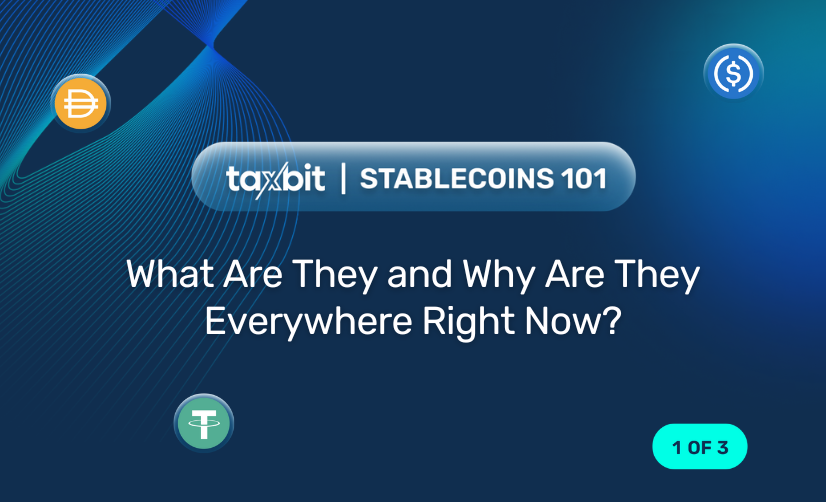 taxbit | STABLECOINS 101

What Are They and Why Are They Everywhere Right Now?

1 OF 3